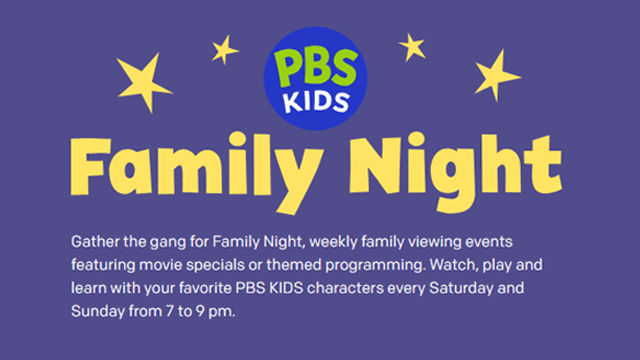 PBS KIDS

Family Night

Gather the gang for Family Night, weekly family viewing events featuring movie specials or themed programming. Watch, play and learn with your favorite PBS KIDS characters every Saturday and Sunday from 7 to 9 pm.